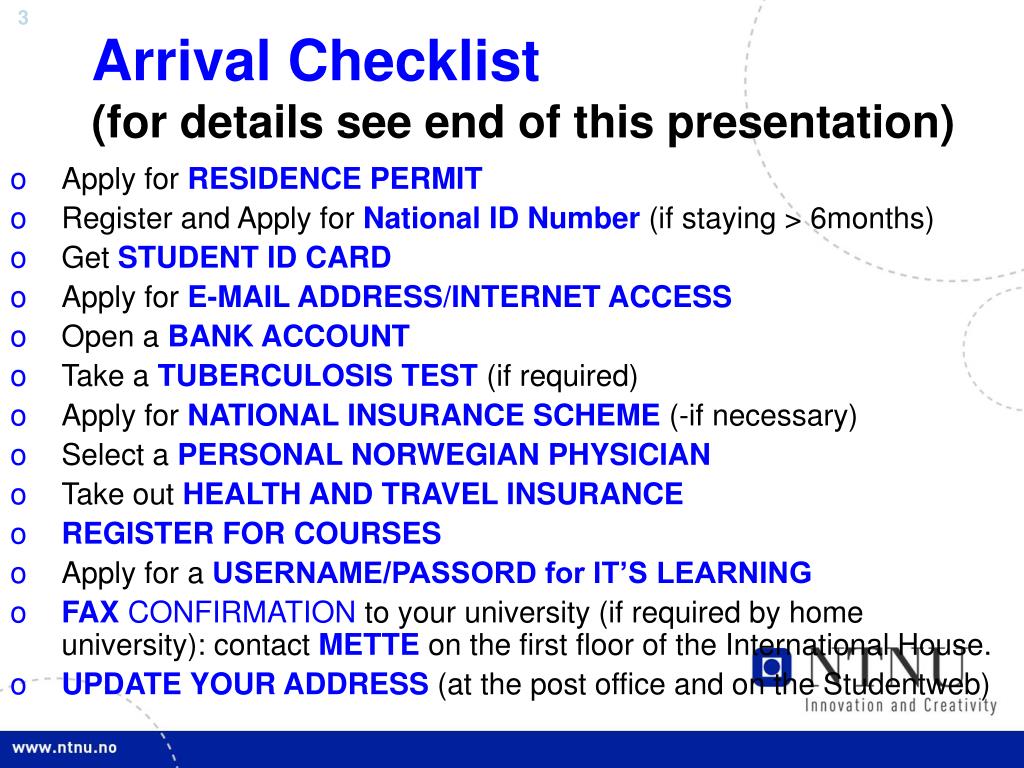 3

Arrival Checklist
(for details see end of this presentation)

o Apply for RESIDENCE PERMIT
o Register and Apply for National ID Number (if staying > 6months)
o Get STUDENT ID CARD
o Apply for E-MAIL ADDRESS/INTERNET ACCESS
o Open a BANK ACCOUNT
o Take a TUBERCULOSIS TEST (if required)
o Apply for NATIONAL INSURANCE SCHEME (-if necessary)
o Select a PERSONAL NORWEGIAN PHYSICIAN
o Take out HEALTH AND TRAVEL INSURANCE
o REGISTER FOR COURSES
o Apply for a USERNAME/PASSORD for IT'S LEARNING
o FAX CONFIRMATION to your university (if required by home university): contact METTE on the first floor of the International House.
o UPDATE YOUR ADDRESS (at the post office and on the Studentweb)

NTNU
Innovation and Creativity

www.ntnu.no